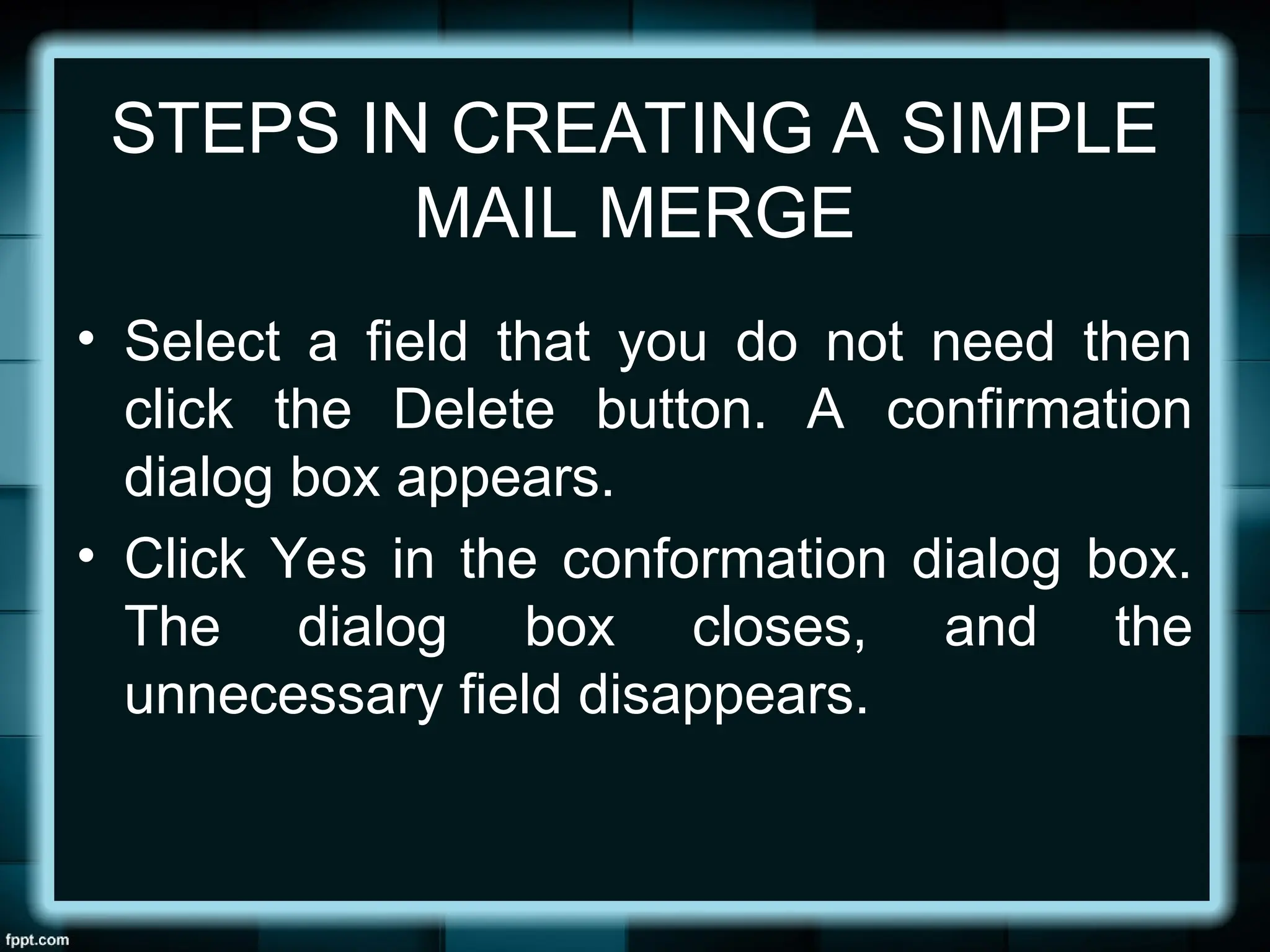 STEPS IN CREATING A SIMPLE MAIL MERGE

• Select a field that you do not need then click the Delete button. A confirmation dialog box appears.
• Click Yes in the conformation dialog box. The dialog box closes, and the unnecessary field disappears.

fppt.com